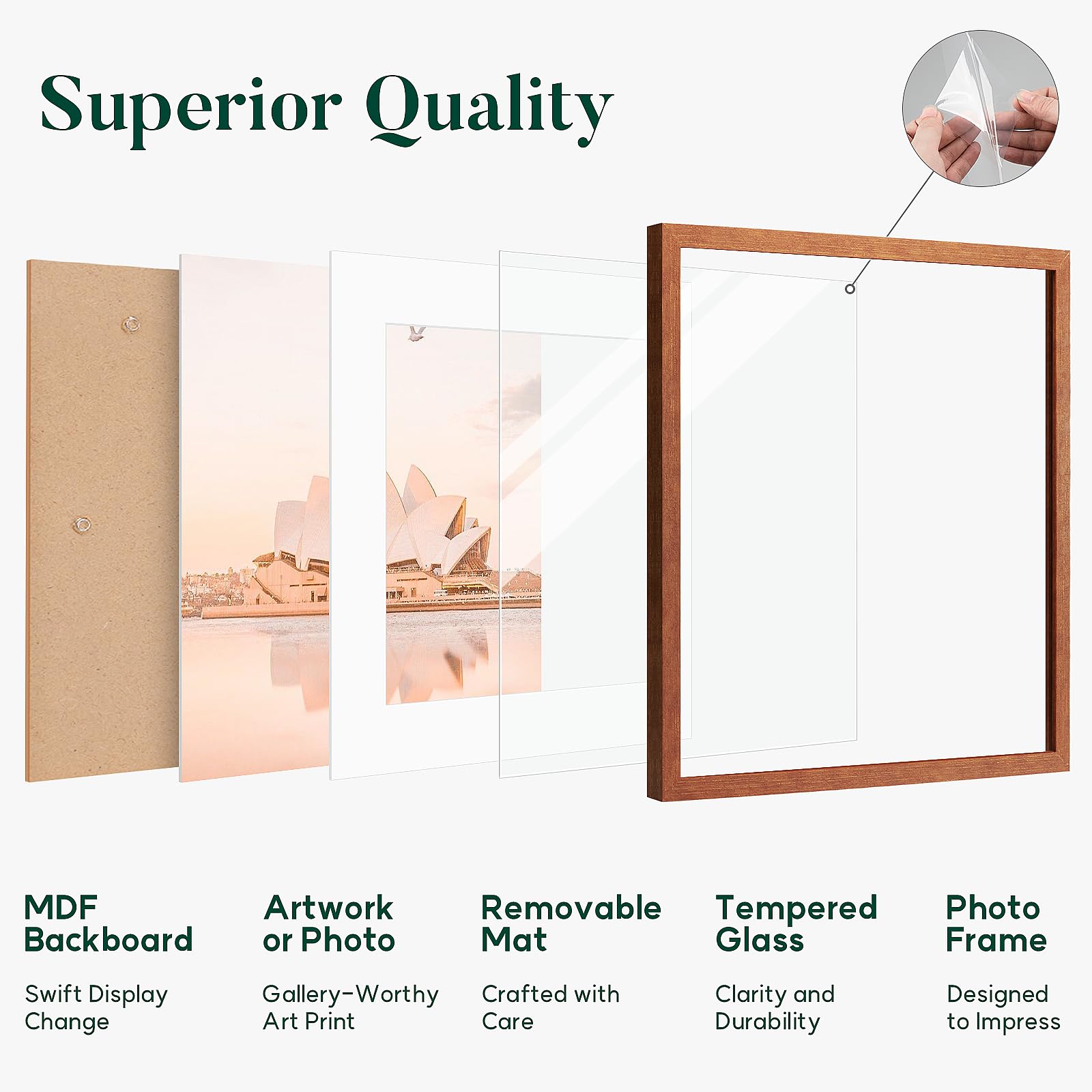 Superior Quality

MDF Backboard

Swift Display Change

Artwork or Photo

Gallery-Worthy Art Print

Removable Mat

Crafted with Care

Tempered Glass

Clarity and Durability

Photo Frame

Designed to Impress